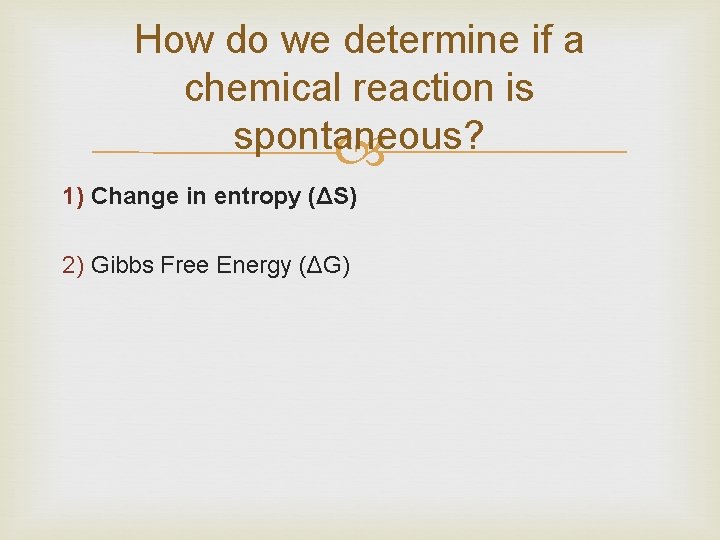 How do we determine if a chemical reaction is spontaneous?

1) Change in entropy ($\Delta S$)

2) Gibbs Free Energy ($\Delta G$)